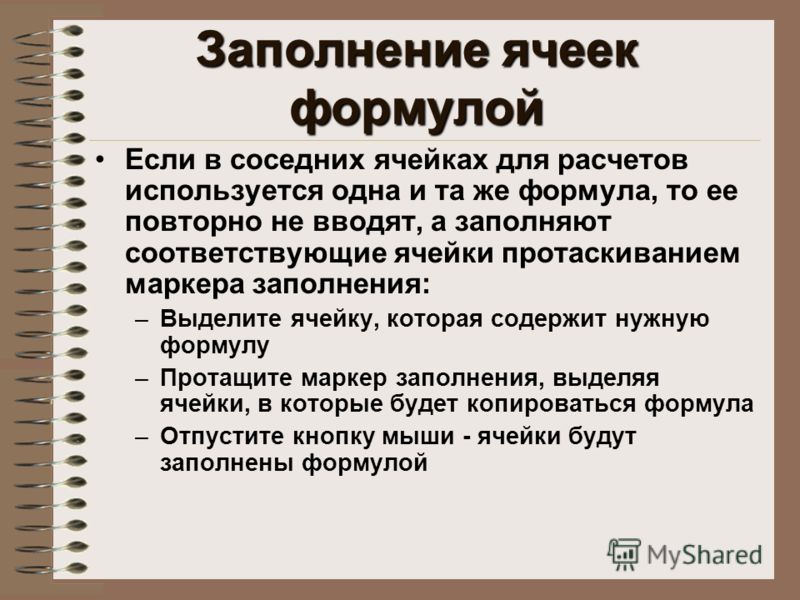 Заполнение ячеек формулой

• Если в соседних ячейках для расчетов используется одна и та же формула, то ее повторно не вводят, а заполняют соответствующие ячейки протаскиванием маркера заполнения:

– Выделите ячейку, которая содержит нужную формулу

– Протащите маркер заполнения, выделяя ячейки, в которые будет копироваться формула

– Отпустите кнопку мыши - ячейки будут заполнены формулой

MyShared